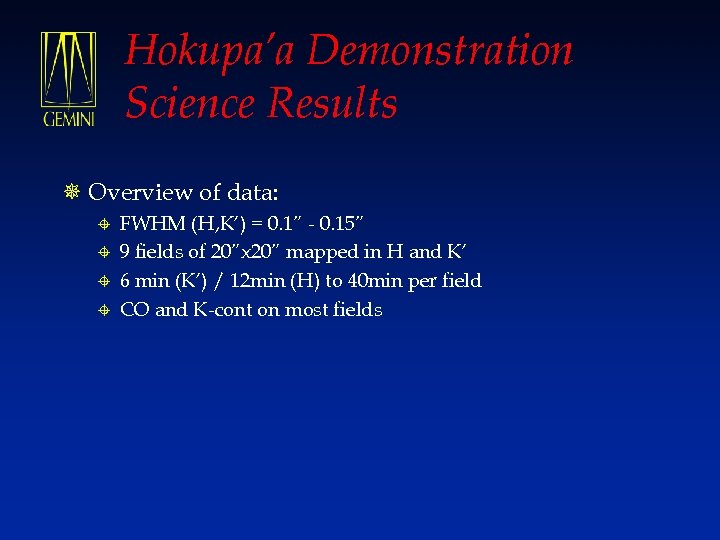 GEMINI

Hokupa'a Demonstration Science Results

Overview of data:

FWHM (H,K') = 0.1" - 0.15"

9 fields of 20"x20" mapped in H and K'

6 min (K') / 12min (H) to 40min per field

CO and K-cont on most fields